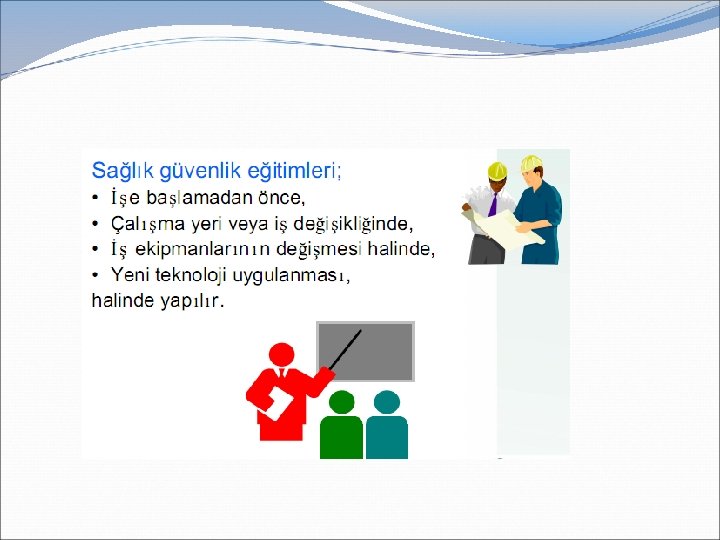 Sağlık güvenlik eğitimleri;

• İşe başlamadan önce,
• Çalışma yeri veya iş değişikliğinde,
• İş ekipmanlarının değişmesi halinde,
• Yeni teknoloji uygulanması,

halinde yapılır.